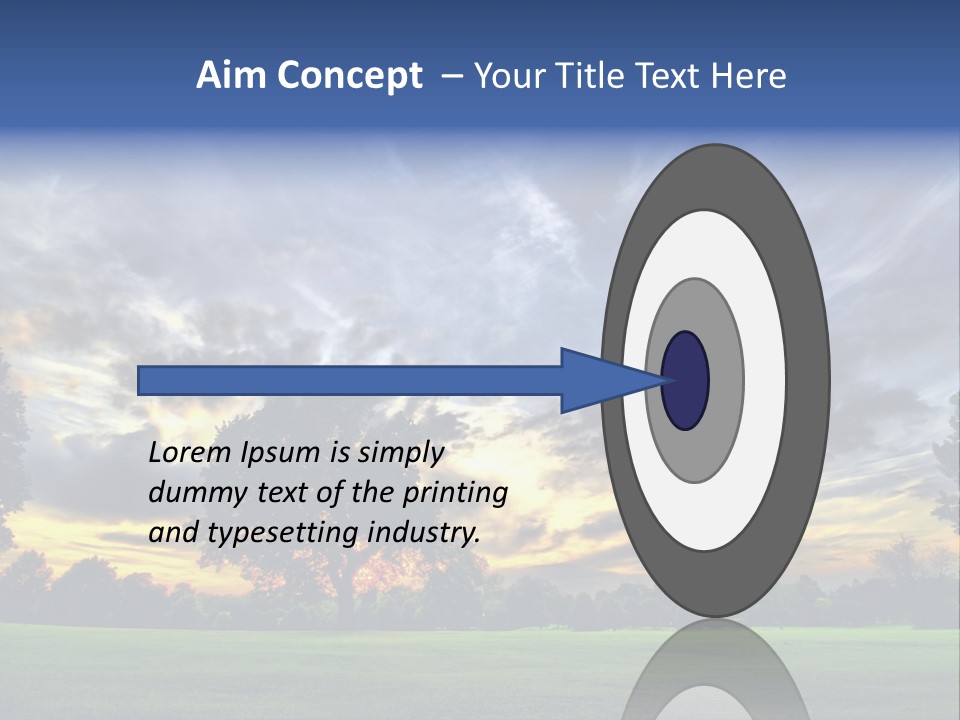 Aim Concept – Your Title Text Here

Lorem Ipsum is simply dummy text of the printing and typesetting industry.